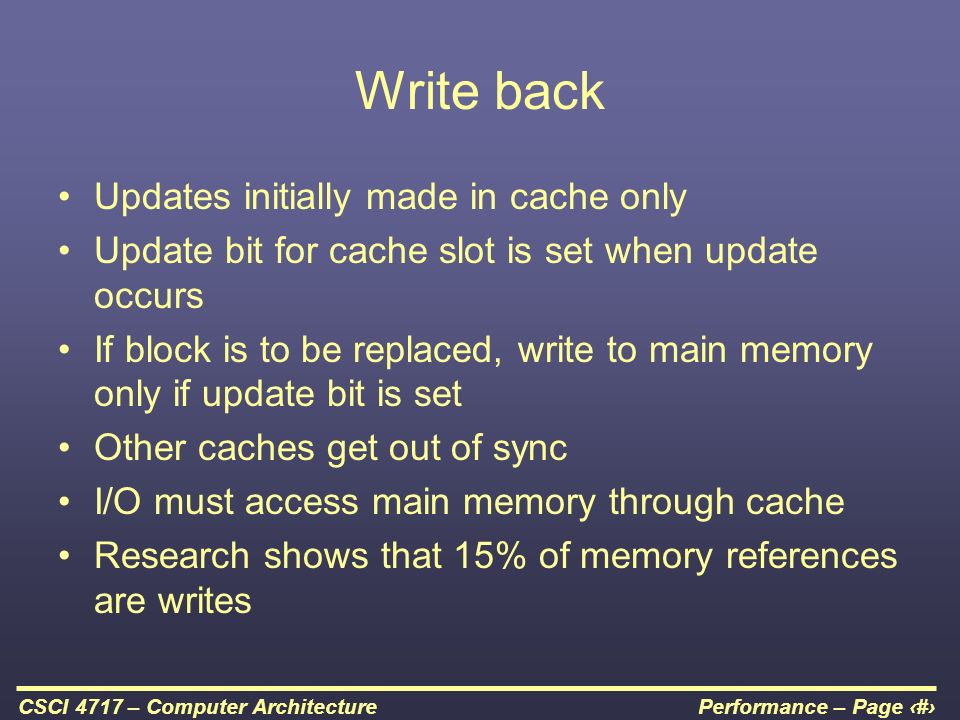 Write back

• Updates initially made in cache only
• Update bit for cache slot is set when update occurs
• If block is to be replaced, write to main memory only if update bit is set
• Other caches get out of sync
• I/O must access main memory through cache
• Research shows that 15% of memory references are writes

CSCI 4717 – Computer Architecture

Performance – Page ‹#›